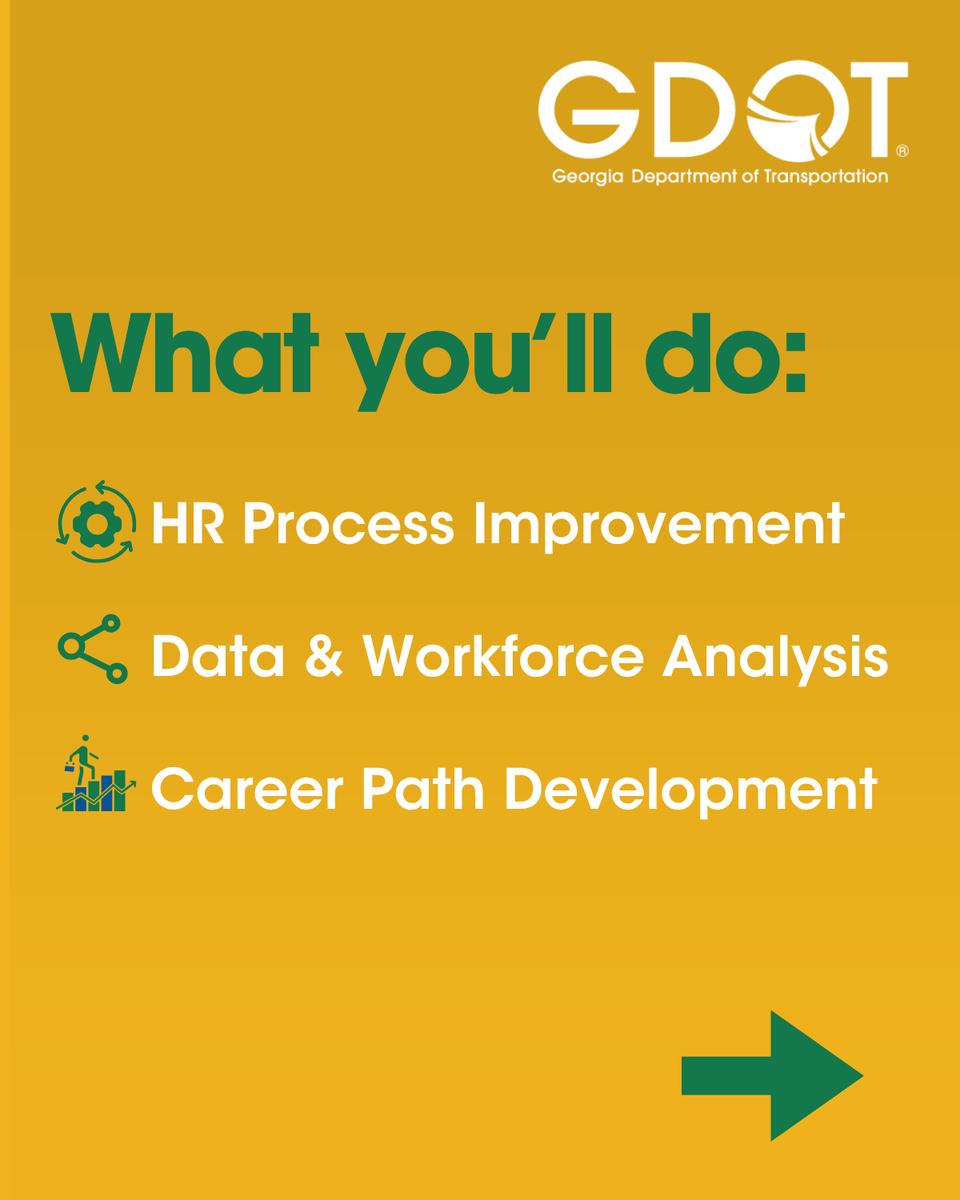 GDOT®
Georgia Department of Transportation

What you'll do:

HR Process Improvement

Data & Workforce Analysis

Career Path Development